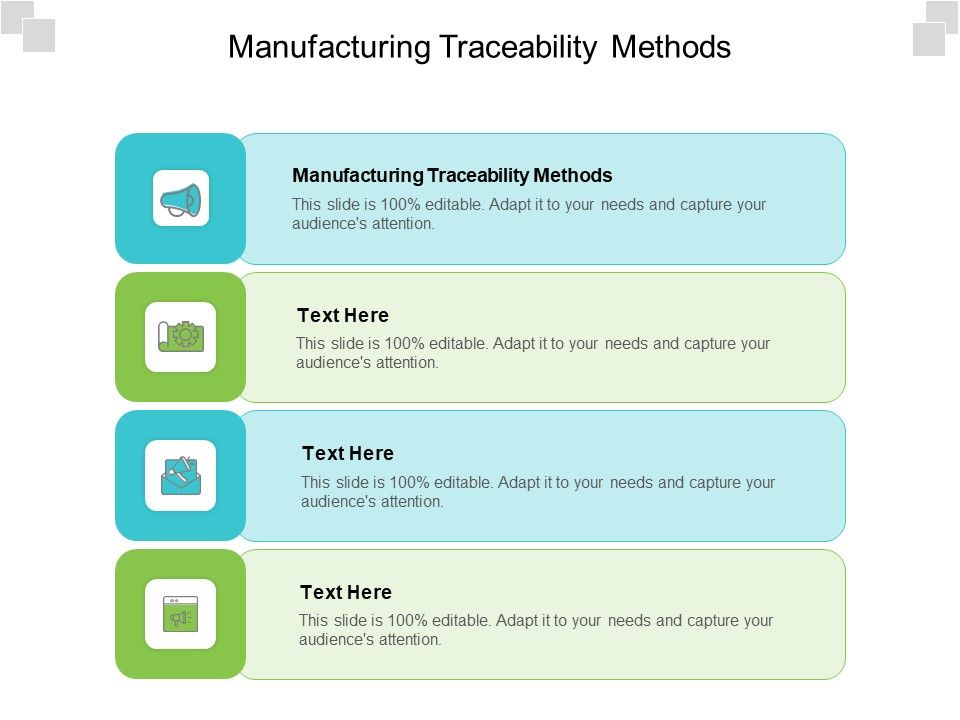 Manufacturing Traceability Methods

Manufacturing Traceability Methods

This slide is 100% editable. Adapt it to your needs and capture your audience's attention.

Text Here

This slide is 100% editable. Adapt it to your needs and capture your audience's attention.

Text Here

This slide is 100% editable. Adapt it to your needs and capture your audience's attention.

Text Here

This slide is 100% editable. Adapt it to your needs and capture your audience's attention.